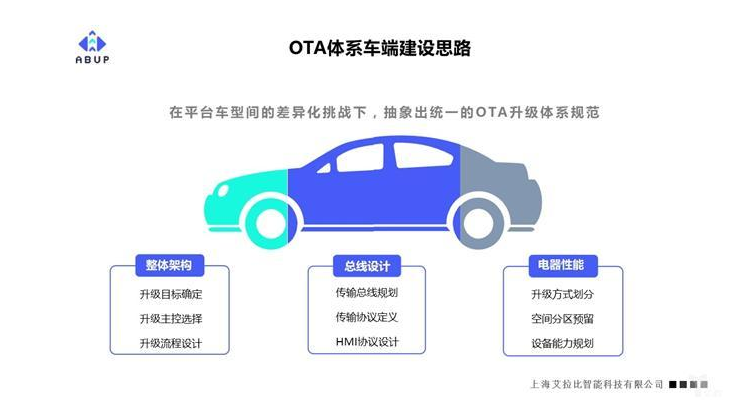 ABUP

OTA体系车端建设思路

在平台车型间的差异化挑战下，抽象出统一的OTA升级体系规范

整体架构
升级目标确定
升级主控选择
升级流程设计

总线设计
传输总线规划
传输协议定义
HMI协议设计

电器性能
升级方式划分
空间分区预留
设备能力规划

上海艾拉比智能科技有限公司